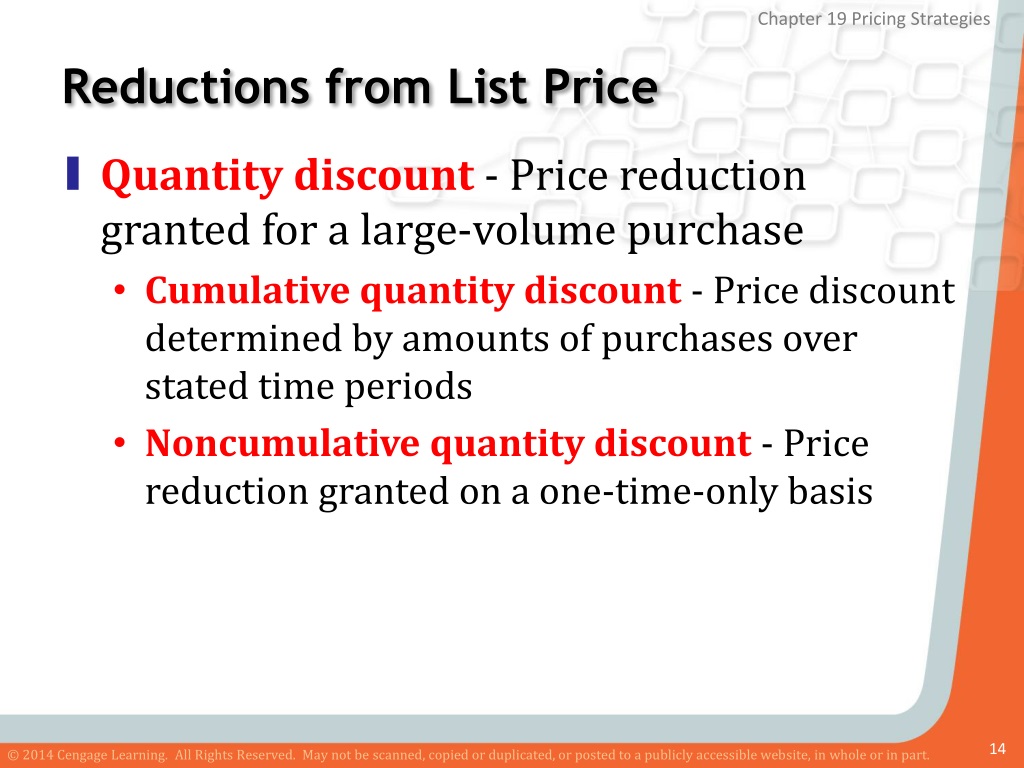 Chapter 19 Pricing Strategies

Reductions from List Price

Quantity discount - Price reduction granted for a large-volume purchase

• Cumulative quantity discount - Price discount determined by amounts of purchases over stated time periods

• Noncumulative quantity discount - Price reduction granted on a one-time-only basis

© 2014 Cengage Learning. All Rights Reserved. May not be scanned, copied or duplicated, or posted to a publicly accessible website, in whole or in part.

14